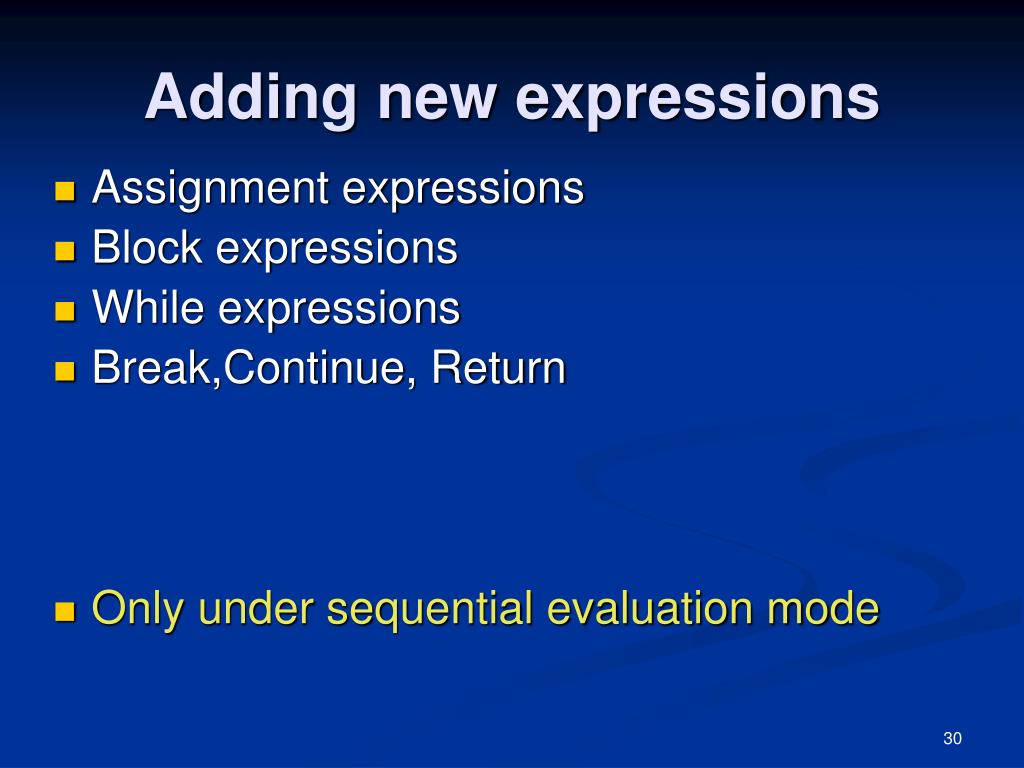 Adding new expressions

- Assignment expressions
- Block expressions
- While expressions
- Break,Continue, Return

- Only under sequential evaluation mode

30